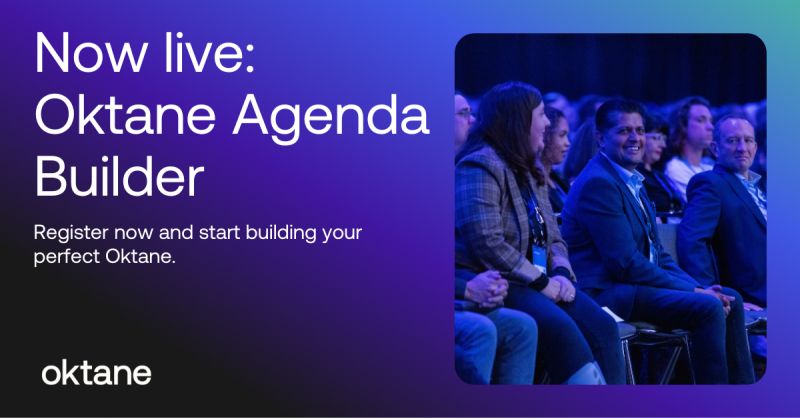 Now live:
Oktane Agenda Builder

Register now and start building your perfect Oktane.

oktane